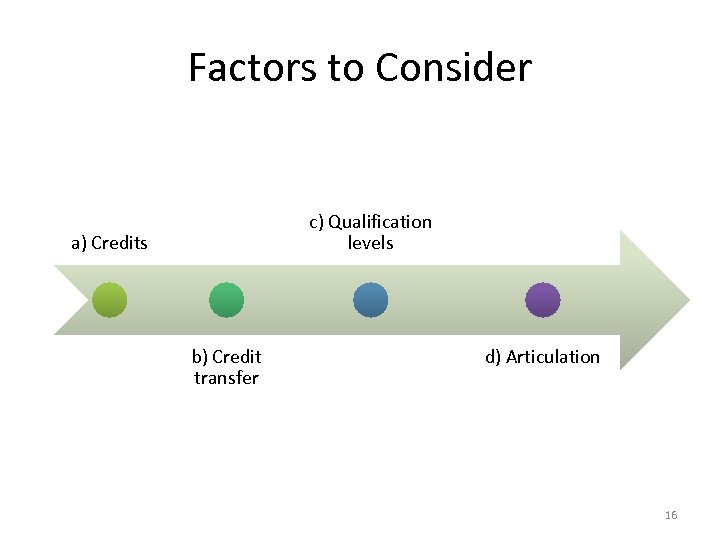 Factors to Consider

a) Credits

b) Credit transfer

c) Qualification levels

d) Articulation

16